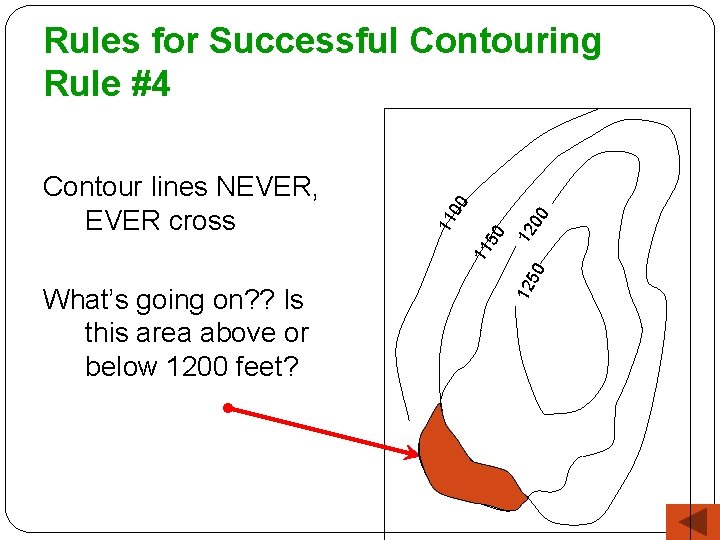 Rules for Successful Contouring
Rule #4

Contour lines NEVER, EVER cross

What's going on?? Is this area above or below 1200 feet?

1100
1150
1200
1250